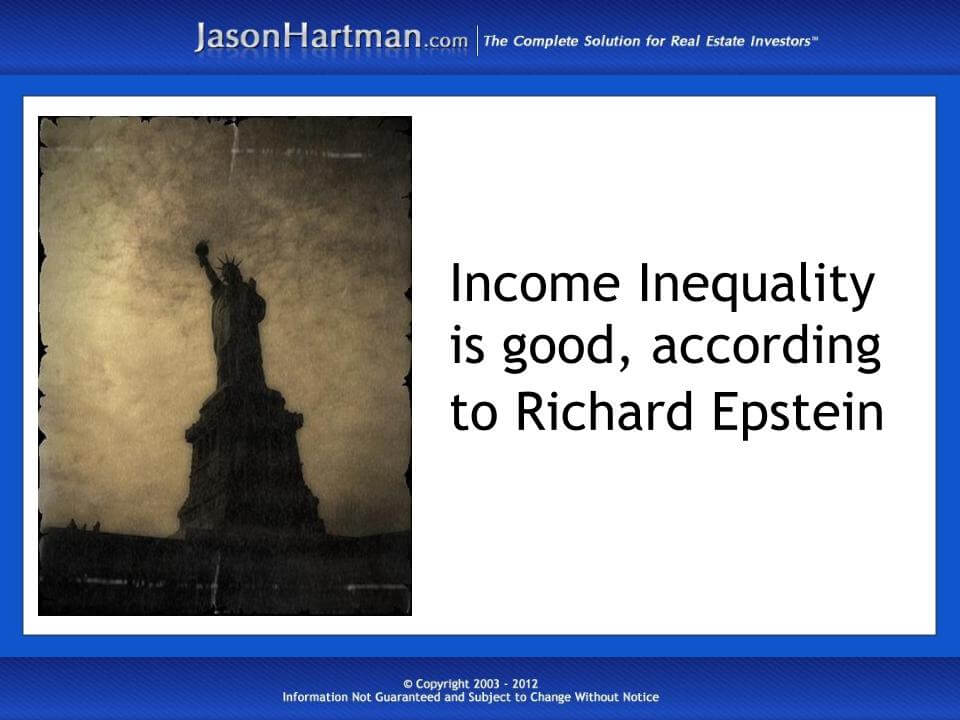 JasonHartman.com | The Complete Solution for Real Estate Investors™

Income Inequality is good, according to Richard Epstein

© Copyright 2003 - 2012
Information Not Guaranteed and Subject to Change Without Notice